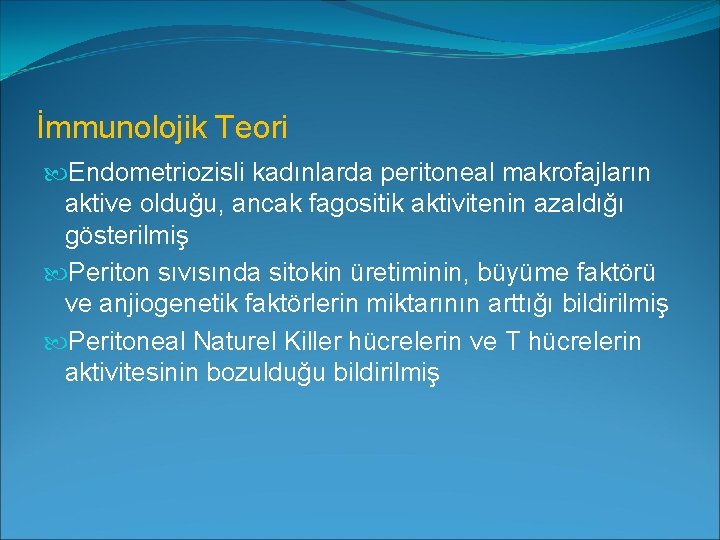 İmmunolojik Teori

Endometriozisli kadınlarda peritoneal makrofajların aktive olduğu, ancak fagositik aktivitenin azaldığı gösterilmiş

Periton sıvısında sitokin üretiminin, büyüme faktörü ve anjiogenetik faktörlerin miktarının arttığı bildirilmiş

Peritoneal Naturel Killer hücrelerin ve T hücrelerin aktivitesinin bozulduğu bildirilmiş